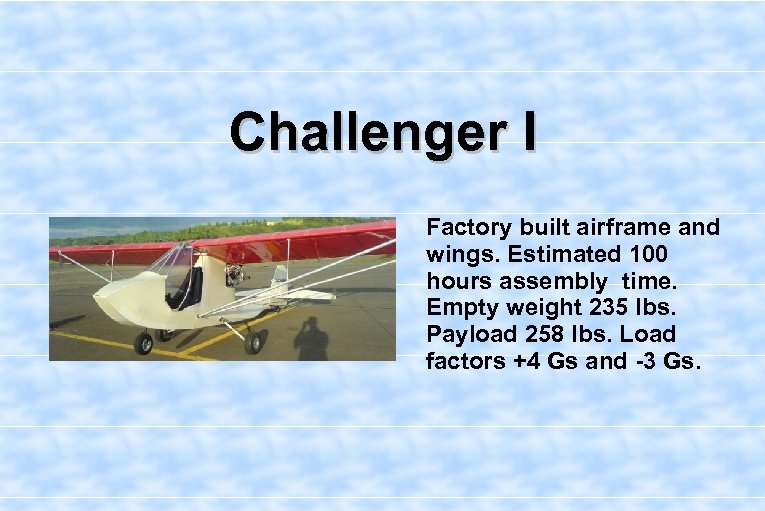 Challenger I

Factory built airframe and wings. Estimated 100 hours assembly time. Empty weight 235 lbs. Payload 258 lbs. Load factors +4 Gs and -3 Gs.